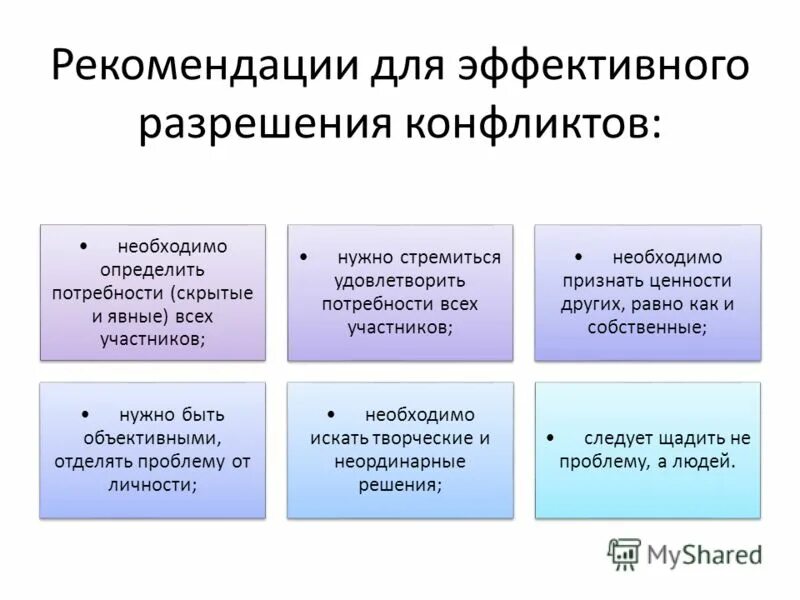 Рекомендации для эффективного разрешения конфликтов:

• необходимо определить потребности (скрытые и явные) всех участников;

• нужно стремиться удовлетворить потребности всех участников;

• необходимо признать ценности других, равно как и собственные;

• нужно быть объективными, отделять проблему от личности;

• необходимо искать творческие и неординарные решения;

• следует щадить не проблему, а людей.

MyShared